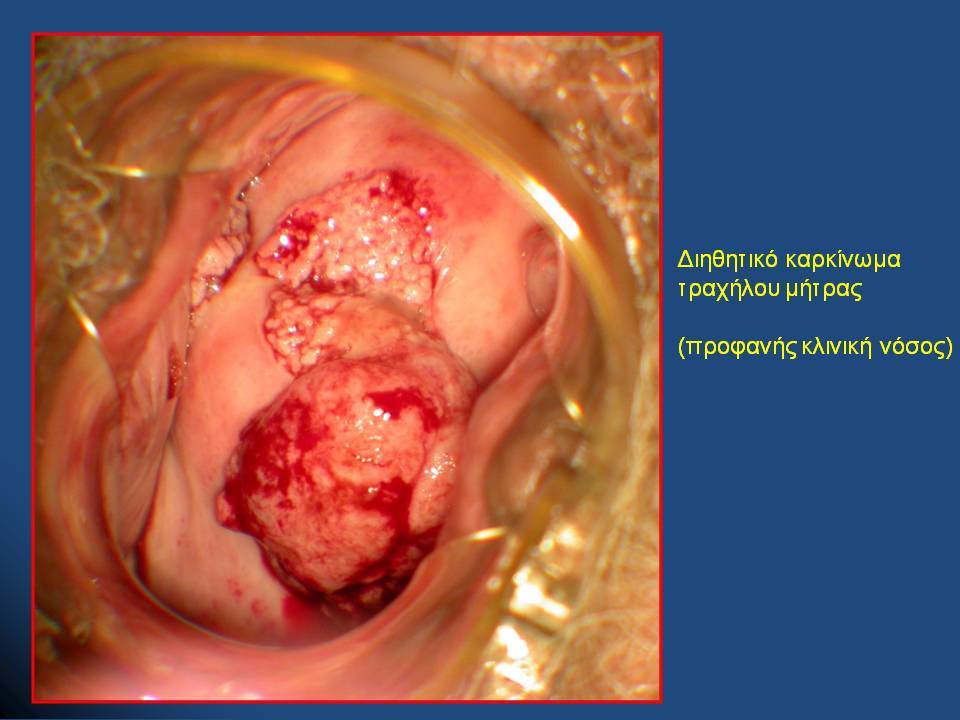 Διηθητικό καρκίνωμα τραχήλου μήτρας

(προφανής κλινική νόσος)